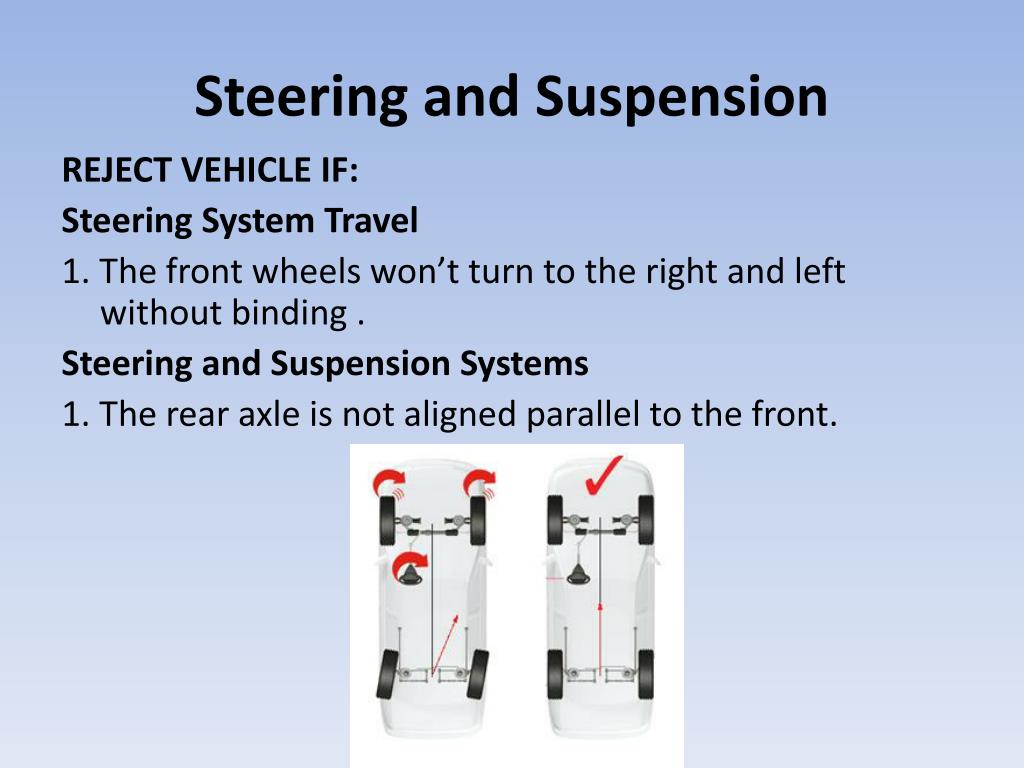 Steering and Suspension

REJECT VEHICLE IF:

Steering System Travel

1. The front wheels won’t turn to the right and left without binding .

Steering and Suspension Systems

1. The rear axle is not aligned parallel to the front.